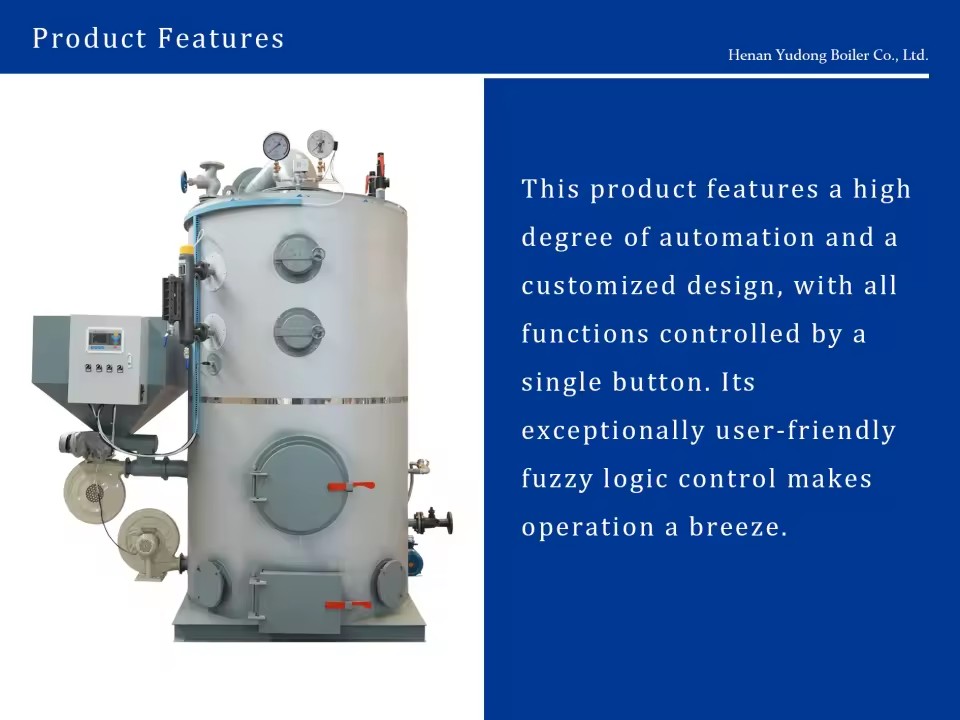 Product Features

Henan Yudong Boiler Co., Ltd.

This product features a high degree of automation and a customized design, with all functions controlled by a single button. Its exceptionally user-friendly fuzzy logic control makes operation a breeze.